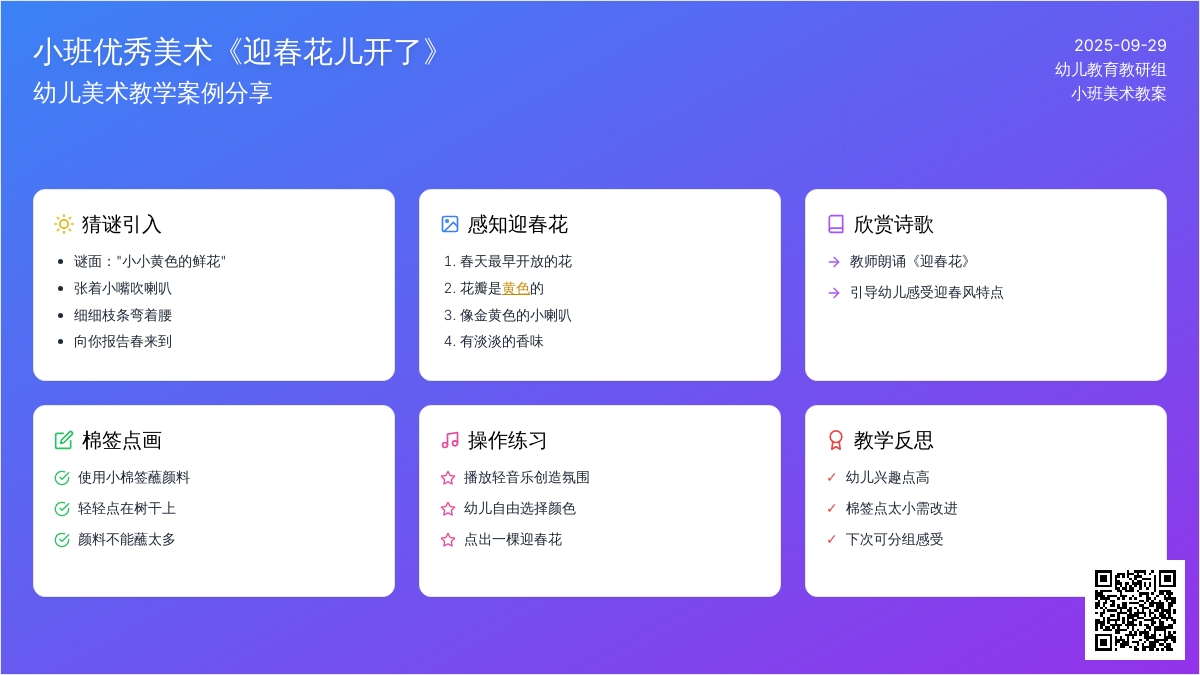 小班优秀美术《迎春花儿开了》
幼儿美术教学案例分享

2025-09-29
幼儿教育教研组
小班美术教案

猜谜引入
- 谜面："小小黄色的鲜花"
- 张着小嘴吹喇叭
- 细细枝条弯着腰
- 向你报告春来到

感知迎春花
1. 春天最早开放的花
2. 花瓣是黄色的
3. 像金黄色的小喇叭
4. 有淡淡的香味

欣赏诗歌
→ 教师朗诵《迎春花》
→ 引导幼儿感受迎春风特点

棉签点画
使用小棉签蘸颜料
轻轻点在树干上
颜料不能蘸太多

操作练习
播放轻音乐创造氛围
幼儿自由选择颜色
点出一棵迎春花

教学反思
✓ 幼儿兴趣点高
✓ 棉签点太小需改进
✓ 下次可分组感受